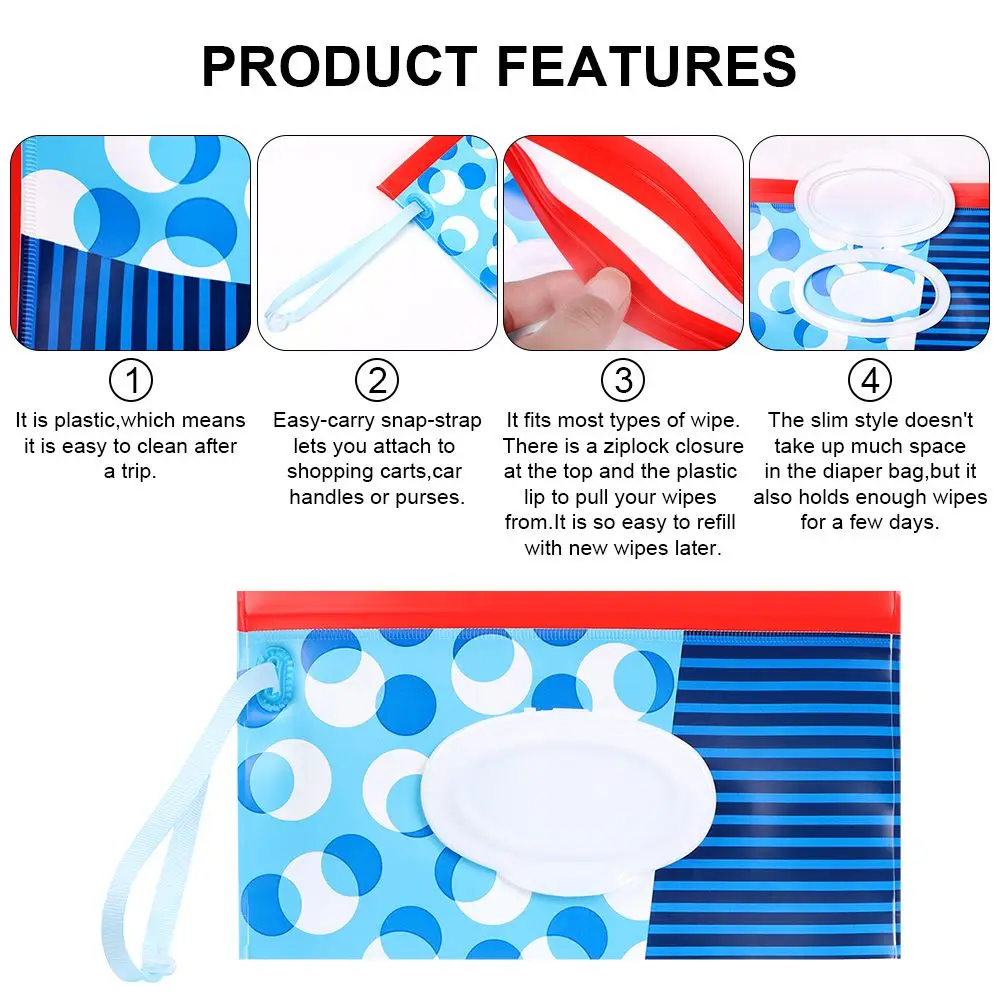 PRODUCT FEATURES

①
It is plastic,which means it is easy to clean after a trip.

②
Easy-carry snap-strap lets you attach to shopping carts,car handles or purses.

③
It fits most types of wipe. There is a ziplock closure at the top and the plastic lip to pull your wipes from.It is so easy to refill with new wipes later.

④
The slim style doesn't take up much space in the diaper bag,but it also holds enough wipes for a few days.